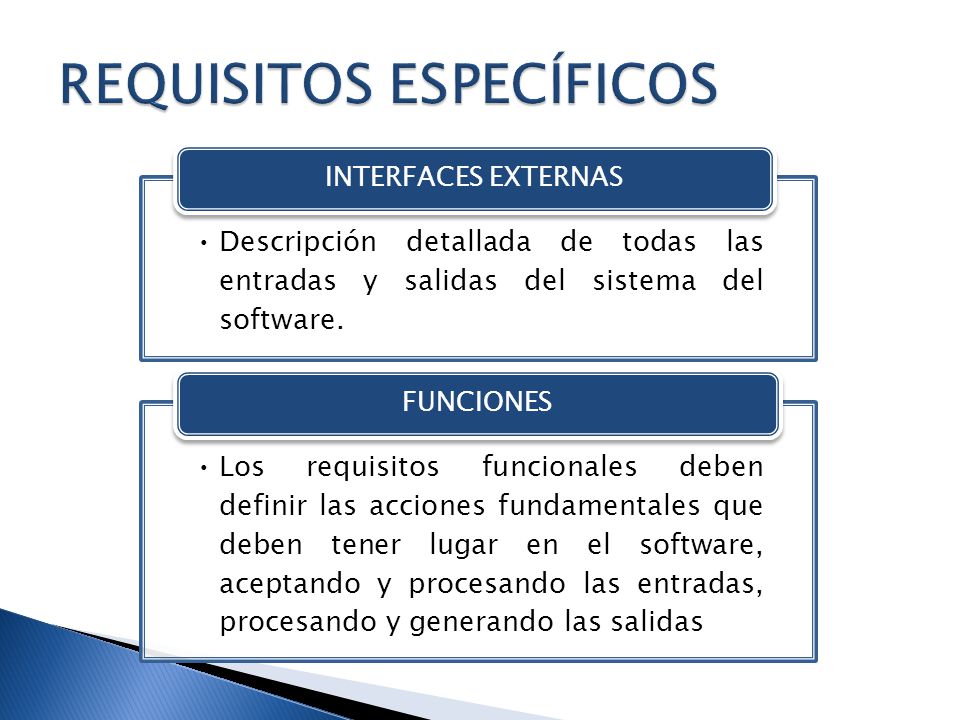 REQUISITOS ESPECÍFICOS

INTERFACES EXTERNAS

• Descripción detallada de todas las entradas y salidas del sistema del software.

FUNCIONES

• Los requisitos funcionales deben definir las acciones fundamentales que deben tener lugar en el software, aceptando y procesando las entradas, procesando y generando las salidas